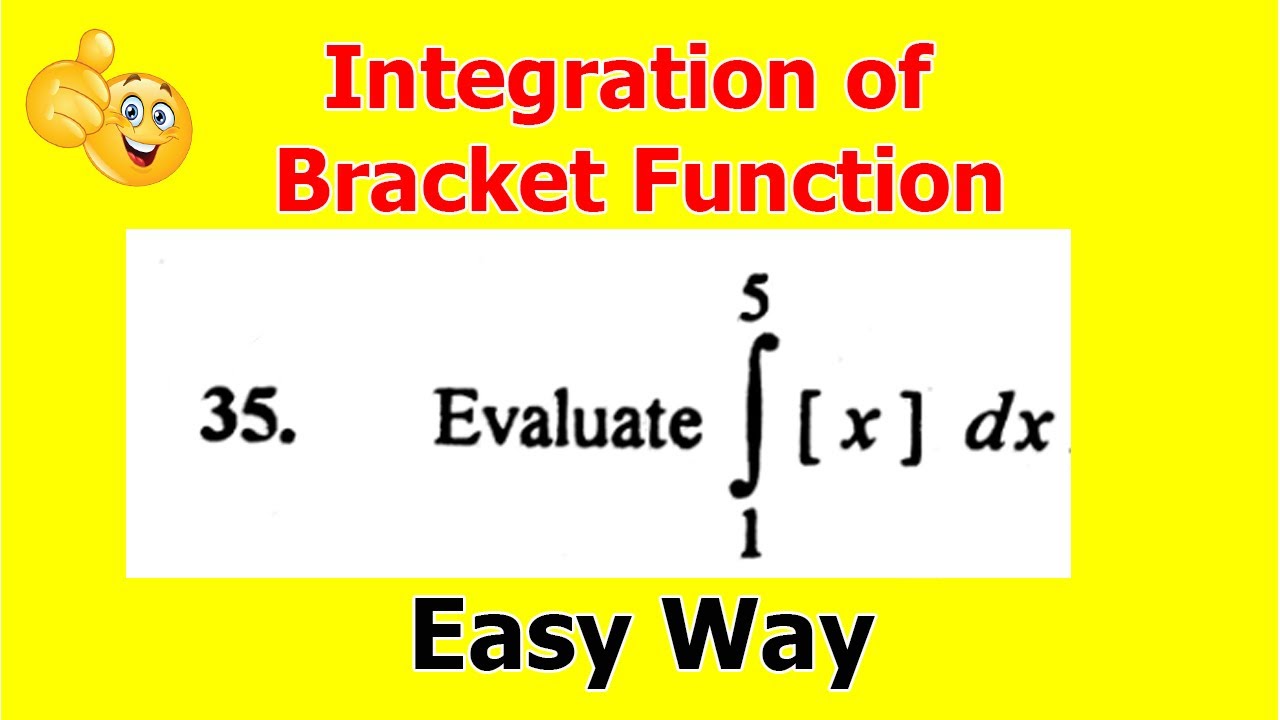 Integration of Bracket Function

35. Evaluate $\int_{1}^{5} [x] \, dx$

Easy Way